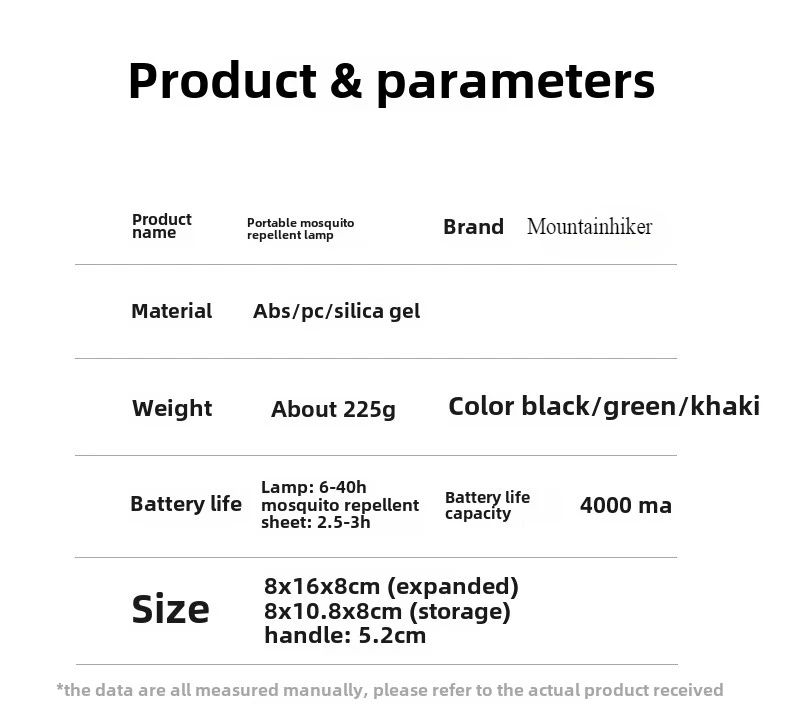 Product & parameters

| Product name | Portable mosquito repellent lamp | Brand | Mountainhiker |
|---|---|---|---|
| Material | Abs/pc/silica gel | | |
| Weight | About 225g | Color black/green/khaki | |
| Battery life | Lamp: 6-40h mosquito repellent sheet: 2.5-3h | Battery life capacity | 4000 ma |
| Size | 8x16x8cm (expanded) 8x10.8x8cm (storage) handle: 5.2cm | | |

*the data are all measured manually, please refer to the actual product received